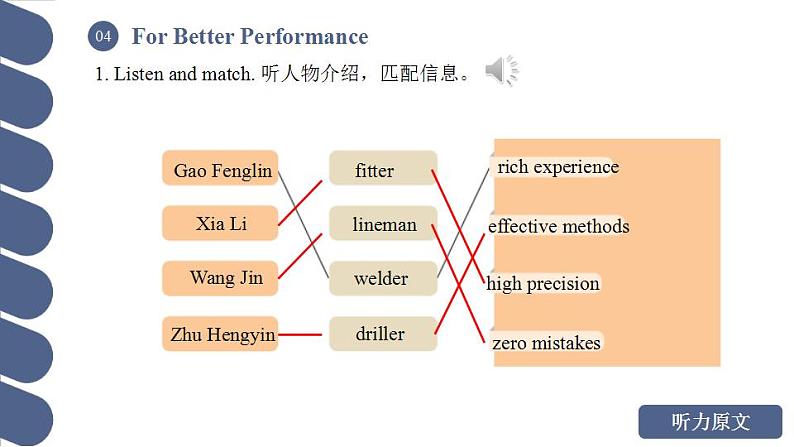 04 For Better Performance

1. Listen and match. 听人物介绍，匹配信息。

Gao Fenglin

Xia Li

Wang Jin

Zhu Hengyin

fitter

lineman

welder

driller

rich experience

effective methods

high precision

zero mistakes

听力原文